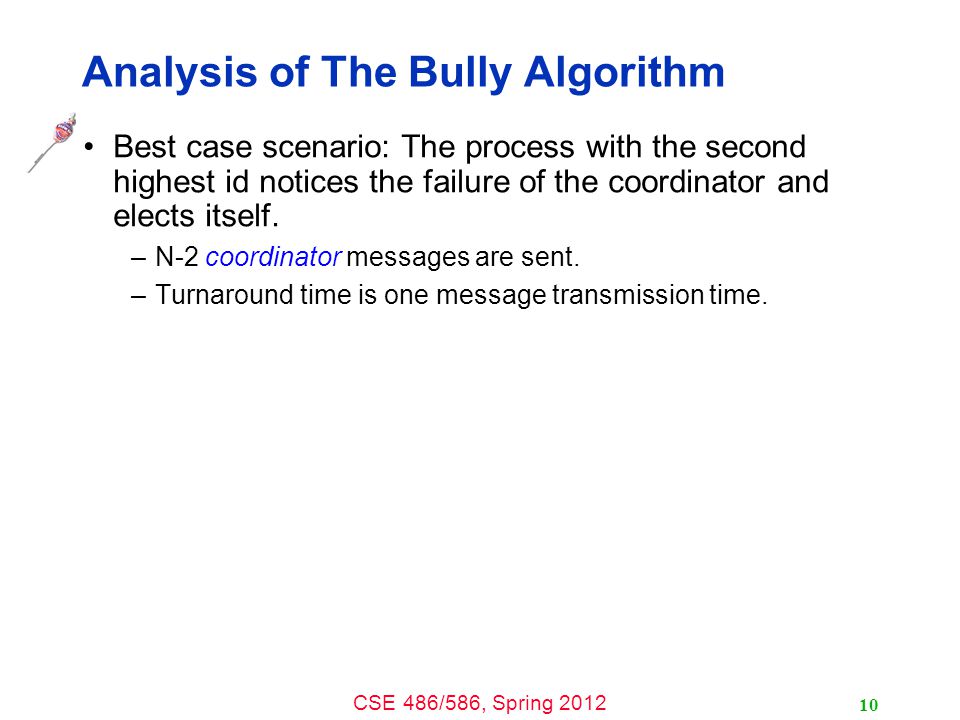 Analysis of The Bully Algorithm

• Best case scenario: The process with the second highest id notices the failure of the coordinator and elects itself.

– N-2 coordinator messages are sent.

– Turnaround time is one message transmission time.

CSE 486/586, Spring 2012

10